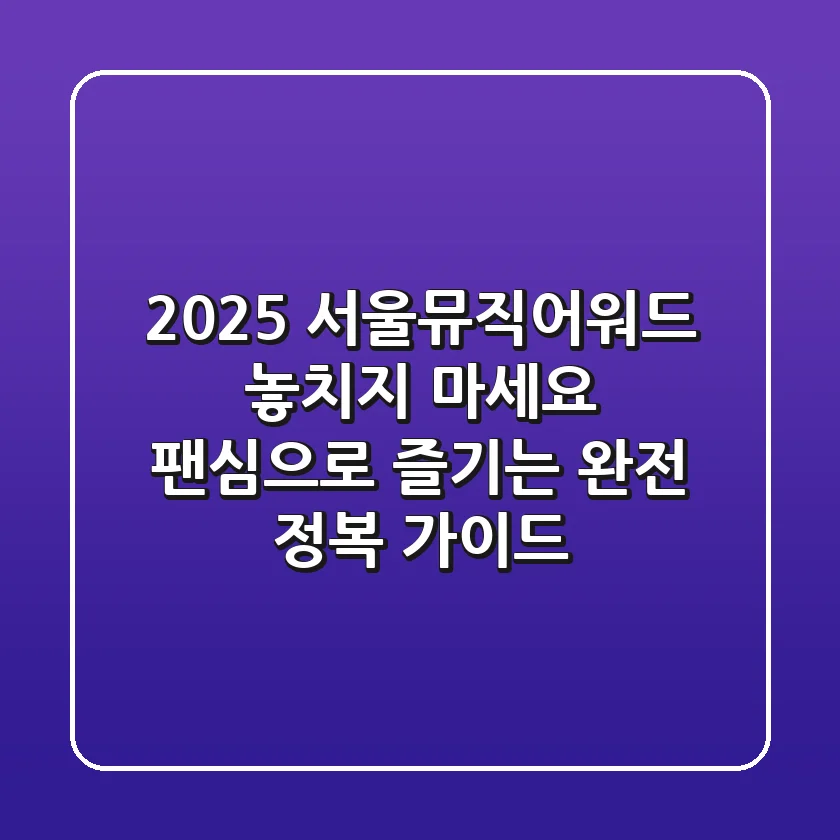 2025 서울뮤직어워드 놓치지 마세요 팬심으로 즐기는 완전 정복 가이드